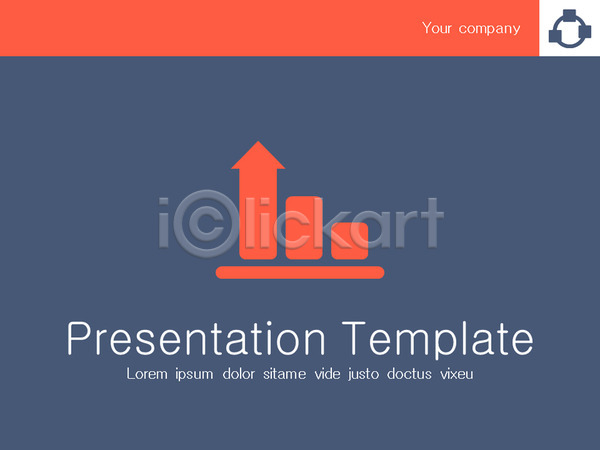 Your company

iclickart

Presentation Template

Lorem ipsum dolor sitame vide justo doctus vixeu